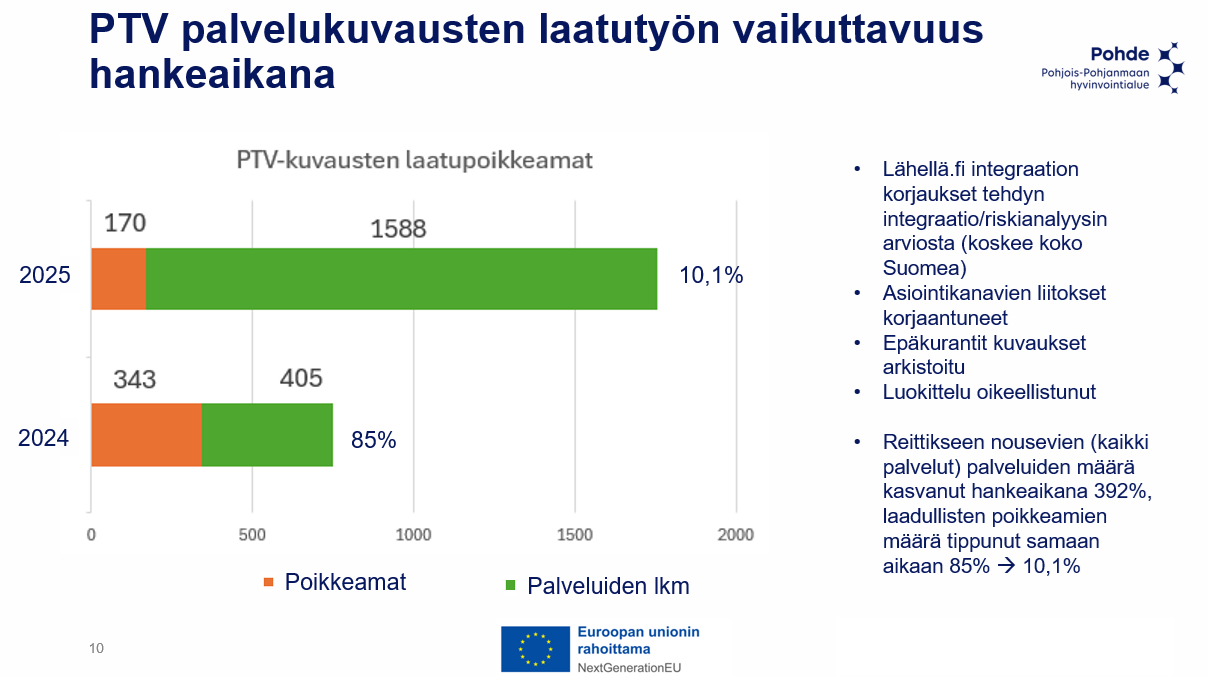 PTV palvelukuvausten laatutyön vaikuttavuus hankeaikana

Pohde
Pohjois-Pohjanmaan hyvinvointialue

PTV-kuvausten laatupoikkeamat

2025
170
1588
10,1%

2024
343
405
85%

0
500
1000
1500
2000

Poikkeamat
Palveluiden lkm

• Lähellä.fi integraation korjaukset tehdyn integraatio/riskianalyysin arviosta (koskee koko Suomea)
• Asiointikanavien liitokset korjaantuneet
• Epäkurantit kuvaukset arkistoitu
• Luokittelu oikeellistunut

• Reittikseen nousevien (kaikki palvelut) palveluiden määrä kasvanut hankeaikana 392%, laadullisten poikkeamien määrä tippunut samaan aikaan 85% → 10,1%

10

Euroopan unionin rahoittama
NextGenerationEU